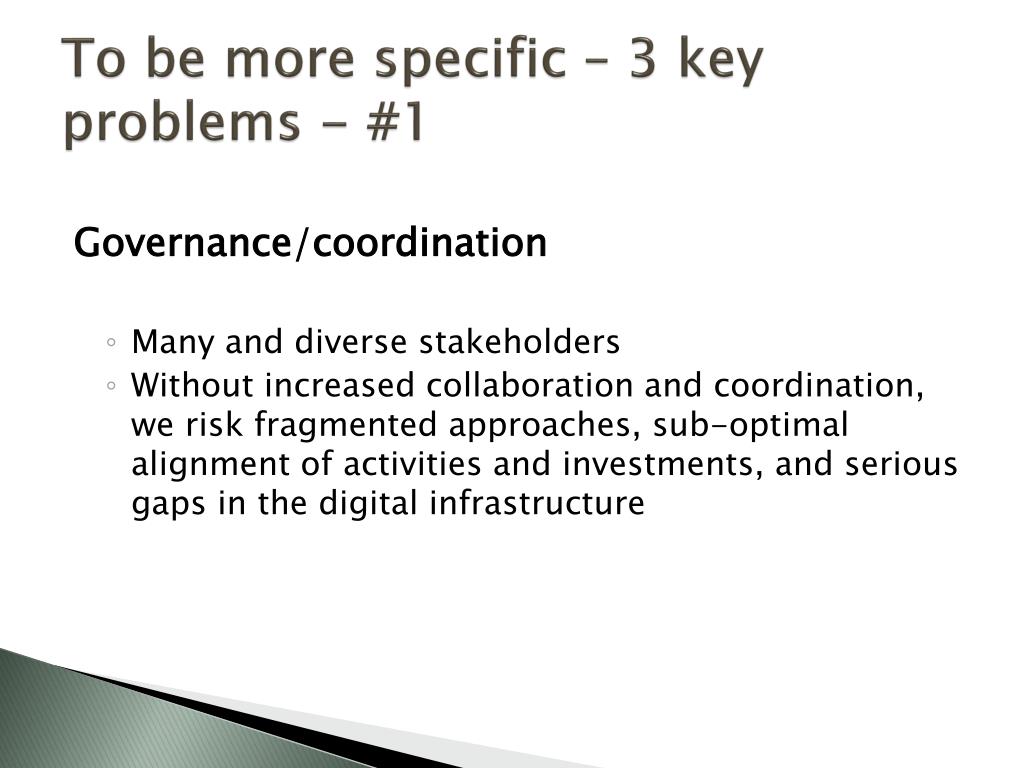 To be more specific – 3 key problems - #1

Governance/coordination

◦ Many and diverse stakeholders
◦ Without increased collaboration and coordination, we risk fragmented approaches, sub-optimal alignment of activities and investments, and serious gaps in the digital infrastructure